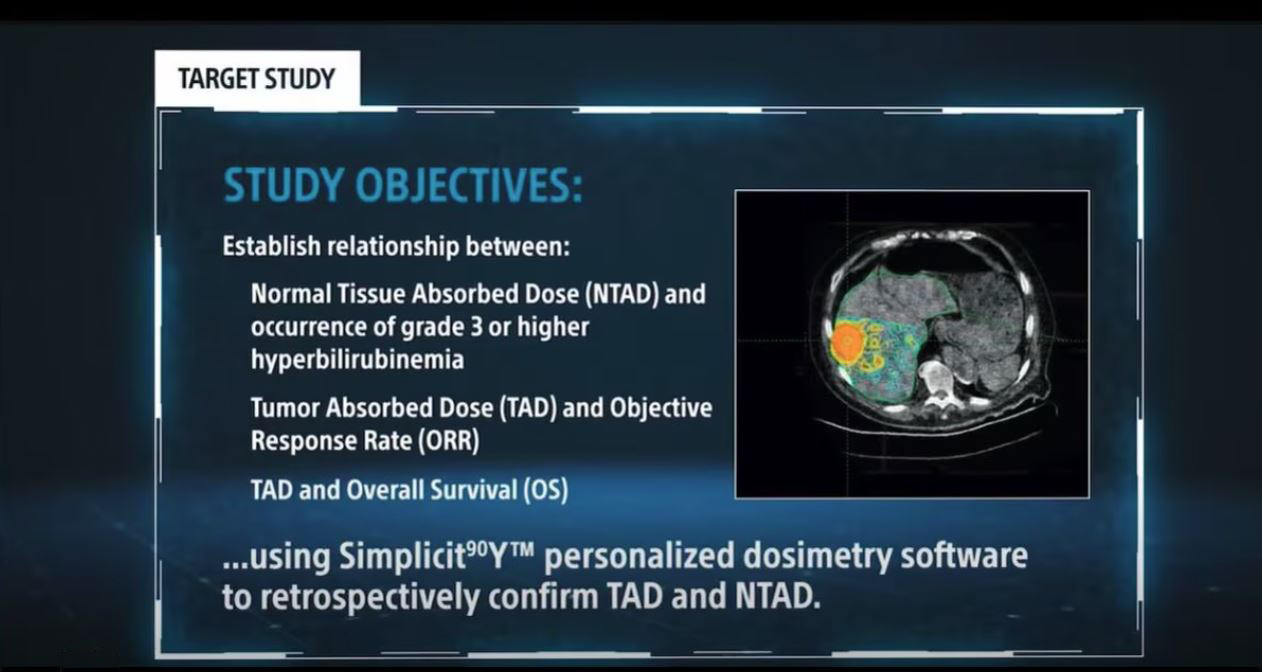 TARGET STUDY

STUDY OBJECTIVES:

Establish relationship between:

Normal Tissue Absorbed Dose (NTAD) and occurrence of grade 3 or higher hyperbilirubinemia

Tumor Absorbed Dose (TAD) and Objective Response Rate (ORR)

TAD and Overall Survival (OS)

...using Simplicit$^{90}$Y™ personalized dosimetry software to retrospectively confirm TAD and NTAD.